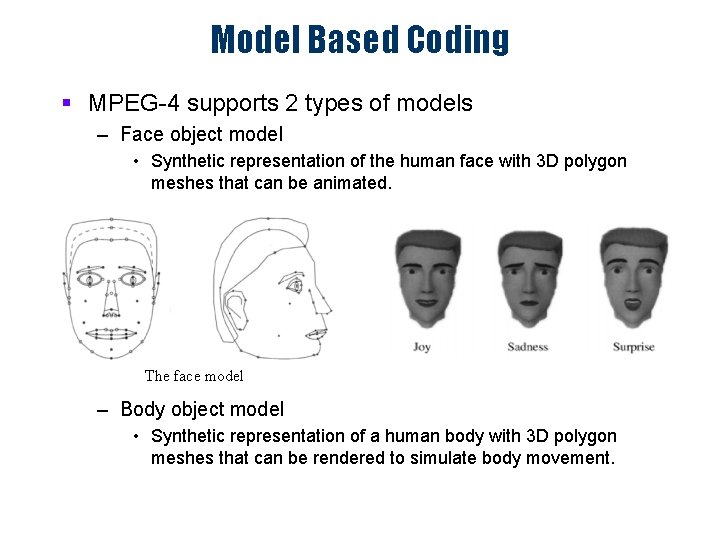 Model Based Coding

▪ MPEG-4 supports 2 types of models

– Face object model

• Synthetic representation of the human face with 3D polygon meshes that can be animated.

The face model

Joy

Sadness

Surprise

– Body object model

• Synthetic representation of a human body with 3D polygon meshes that can be rendered to simulate body movement.